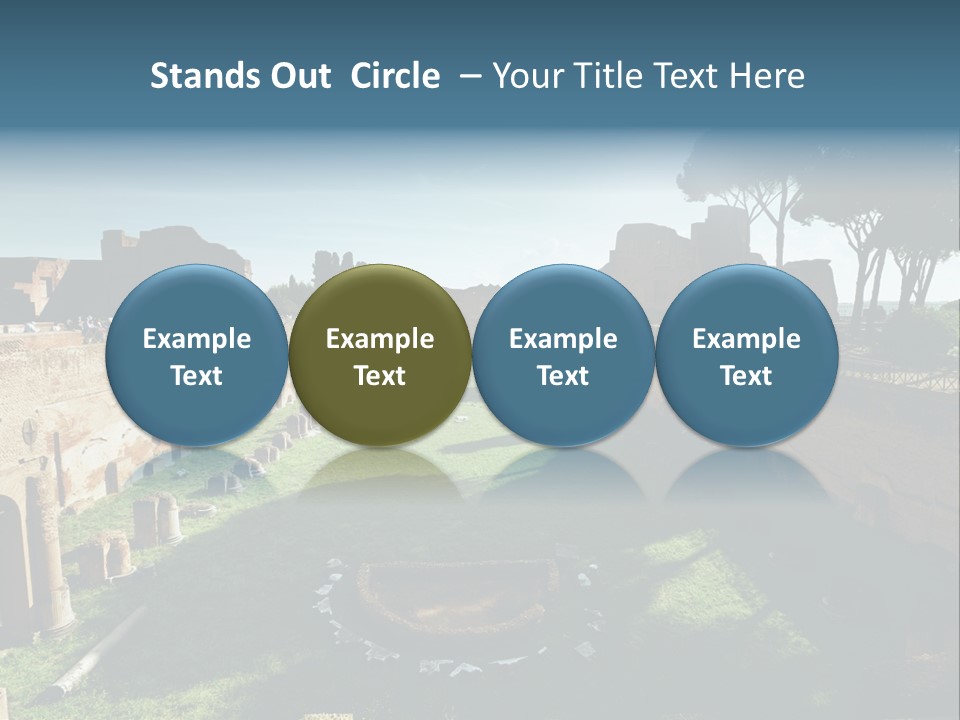 Stands Out Circle – Your Title Text Here

Example Text

Example Text

Example Text

Example Text